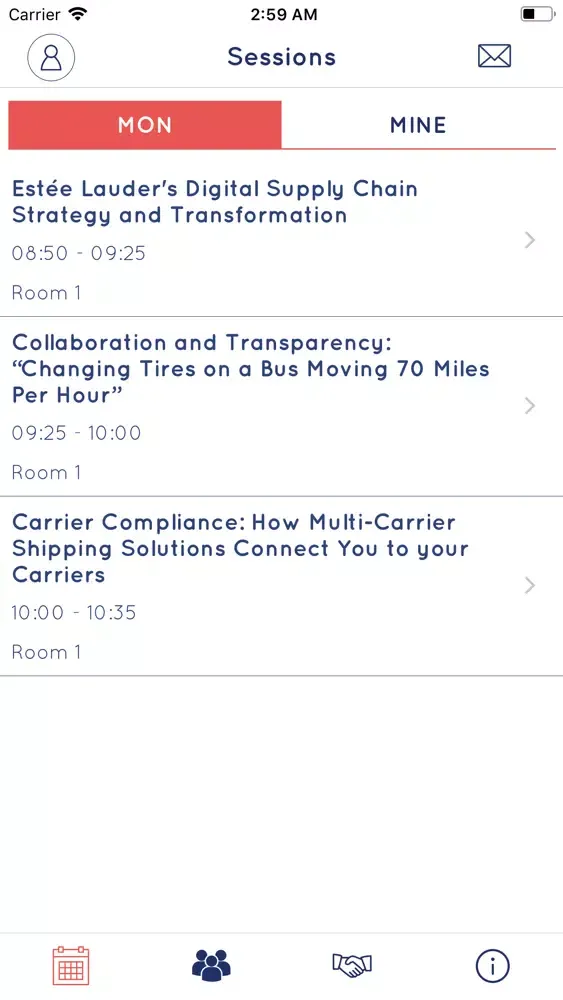 Carrier 2:59 AM

Sessions

MON

MINE

Estée Lauder's Digital Supply Chain Strategy and Transformation

08:50 - 09:25

Room 1

Collaboration and Transparency: “Changing Tires on a Bus Moving 70 Miles Per Hour”

09:25 - 10:00

Room 1

Carrier Compliance: How Multi-Carrier Shipping Solutions Connect You to your Carriers

10:00 - 10:35

Room 1